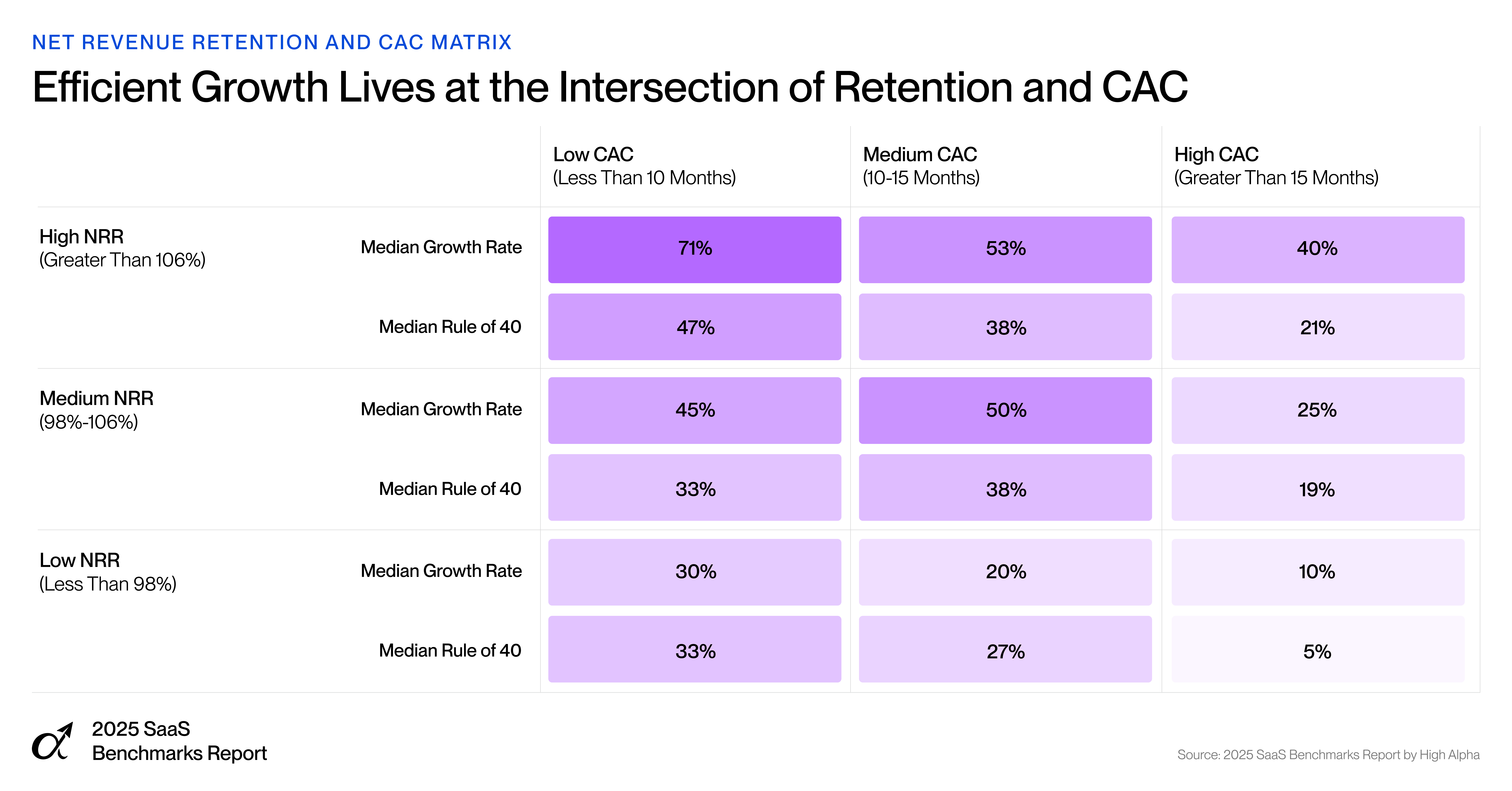 NET REVENUE RETENTION AND CAC MATRIX

Efficient Growth Lives at the Intersection of Retention and CAC

| | | Low CAC (Less Than 10 Months) | Medium CAC (10-15 Months) | High CAC (Greater Than 15 Months) |
|---|---|---|---|---|
| High NRR (Greater Than 106%) | Median Growth Rate | 71% | 53% | 40% |
| | Median Rule of 40 | 47% | 38% | 21% |
| Medium NRR (98%-106%) | Median Growth Rate | 45% | 50% | 25% |
| | Median Rule of 40 | 33% | 38% | 19% |
| Low NRR (Less Than 98%) | Median Growth Rate | 30% | 20% | 10% |
| | Median Rule of 40 | 33% | 27% | 5% |

2025 SaaS Benchmarks Report

Source: 2025 SaaS Benchmarks Report by High Alpha